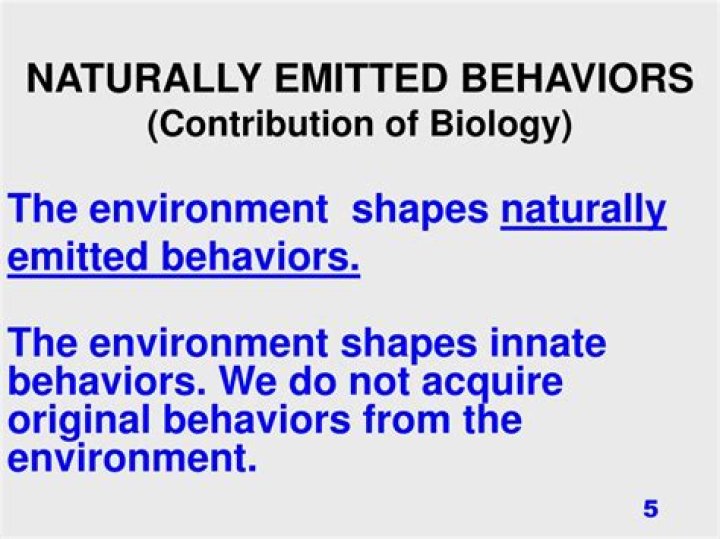 NATURALLY EMITTED BEHAVIORS
(Contribution of Biology)

The environment shapes naturally emitted behaviors.

The environment shapes innate behaviors. We do not acquire original behaviors from the environment.

5